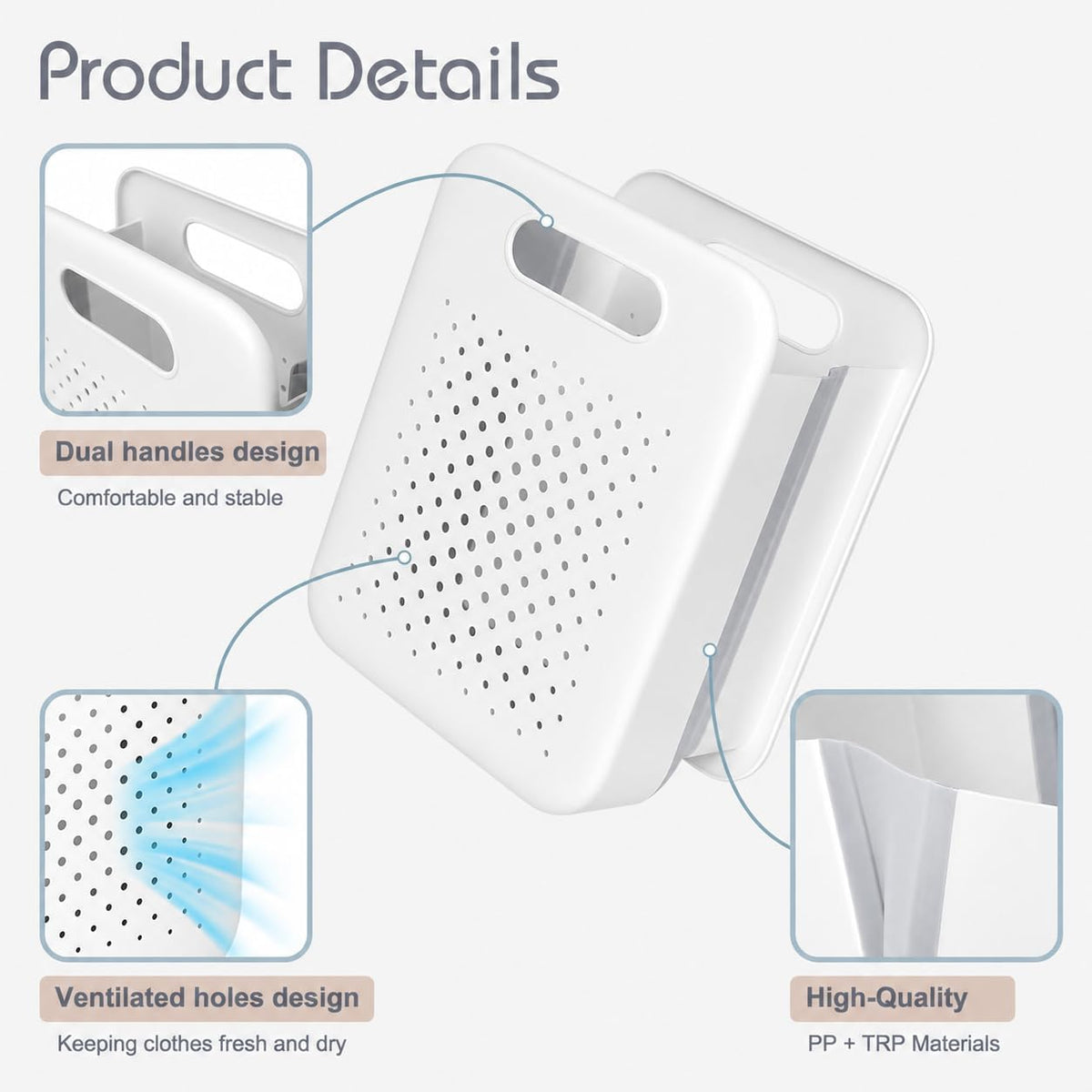 Product Details

Dual handles design

Comfortable and stable

Ventilated holes design

Keeping clothes fresh and dry

High-Quality

PP + TRP Materials